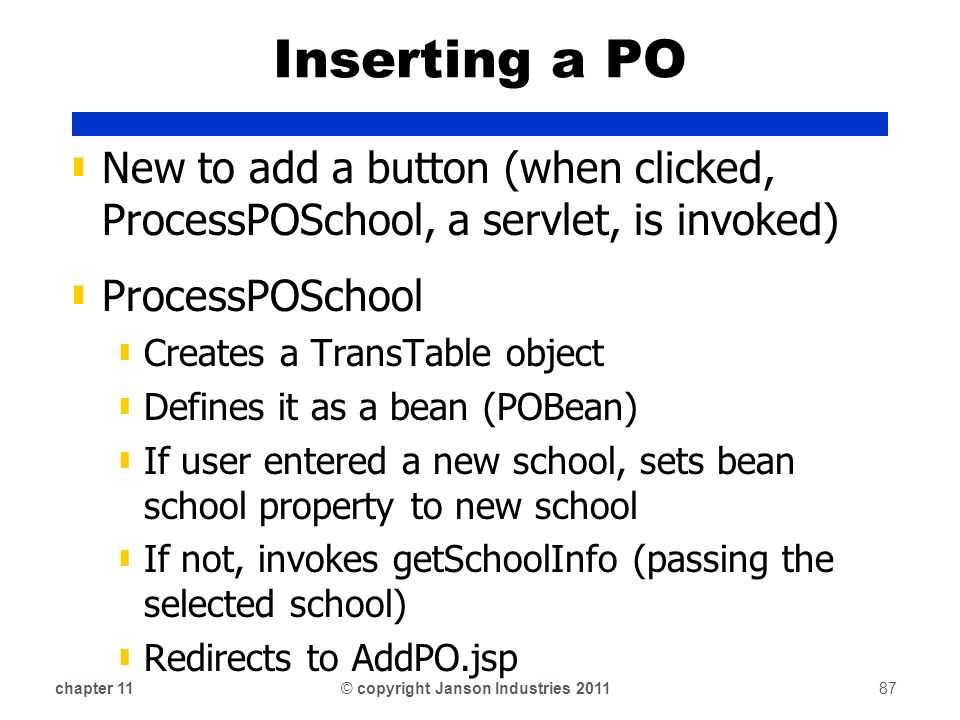 Inserting a PO

New to add a button (when clicked, ProcessPOSchool, a servlet, is invoked)

ProcessPOSchool

Creates a TransTable object

Defines it as a bean (POBean)

If user entered a new school, sets bean school property to new school

If not, invokes getSchoolInfo (passing the selected school)

Redirects to AddPO.jsp

chapter 11 © copyright Janson Industries 2011 87